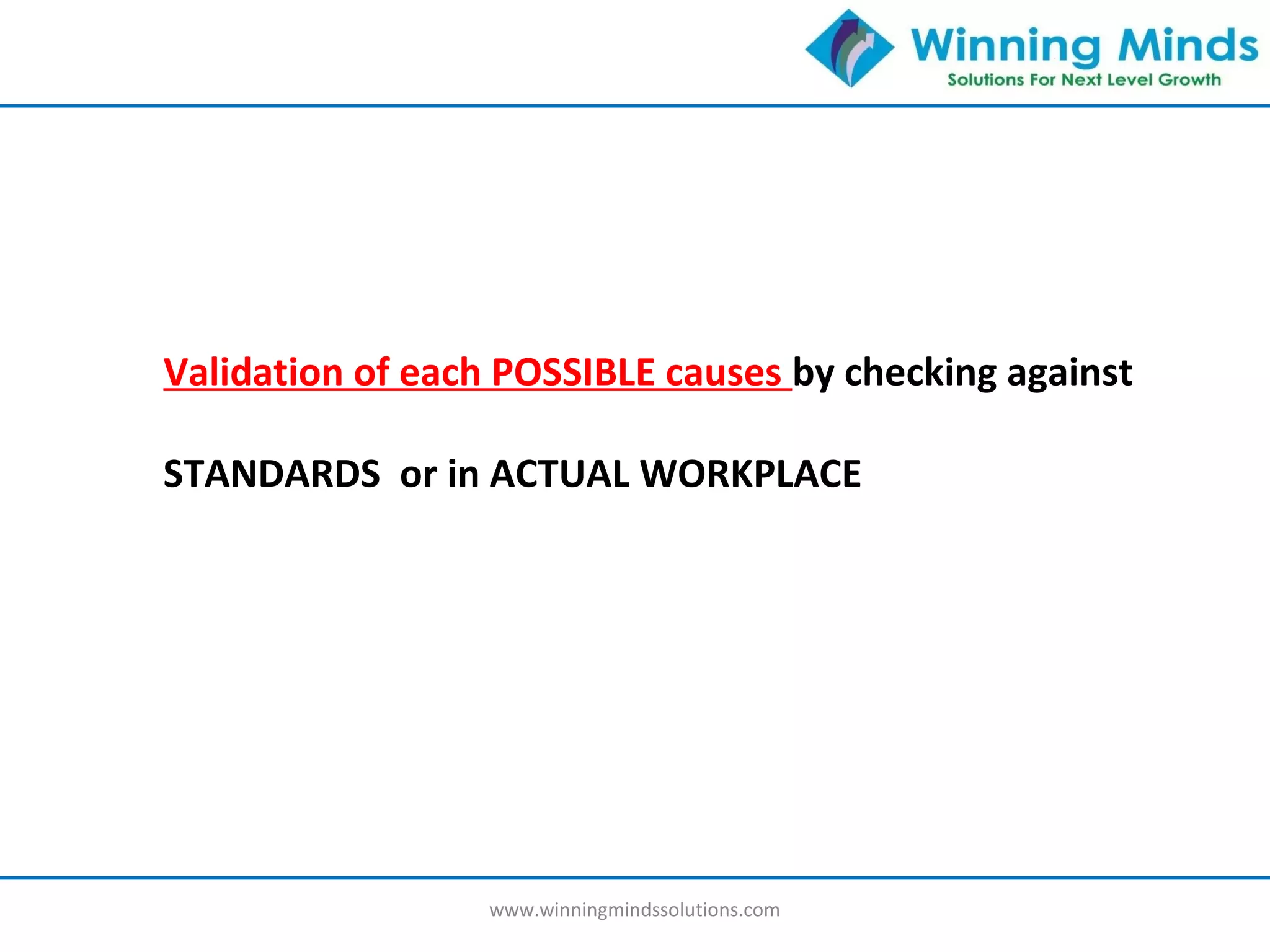 Winning Minds
Solutions For Next Level Growth

Validation of each POSSIBLE causes by checking against

STANDARDS or in ACTUAL WORKPLACE

www.winningmindssolutions.com